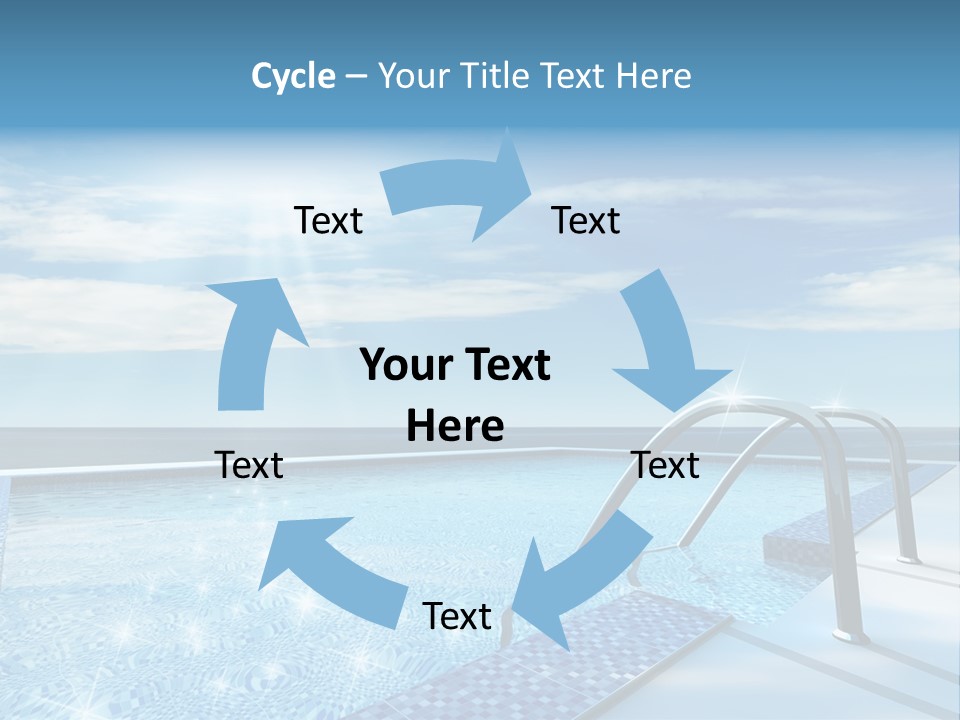 Cycle – Your Title Text Here

Text

Text

Your Text Here

Text

Text

Text